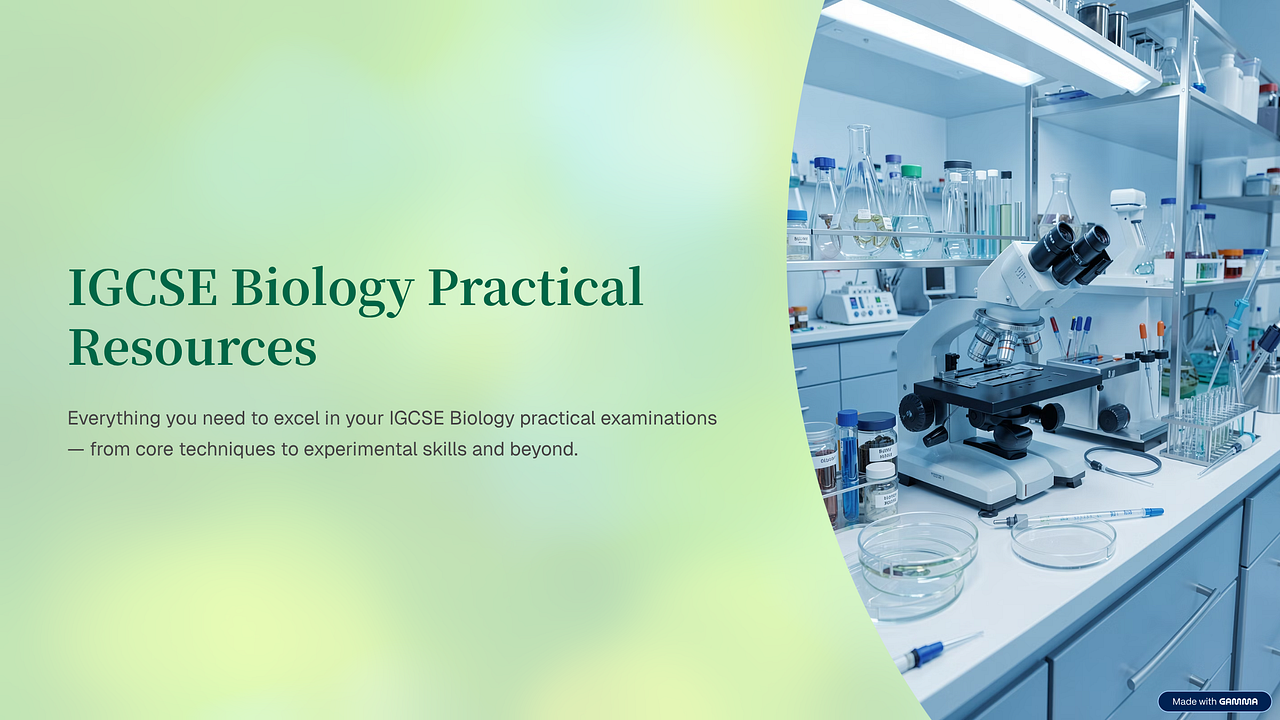 IGCSE Biology Practical Resources

Everything you need to excel in your IGCSE Biology practical examinations — from core techniques to experimental skills and beyond.

Made with GAMMA